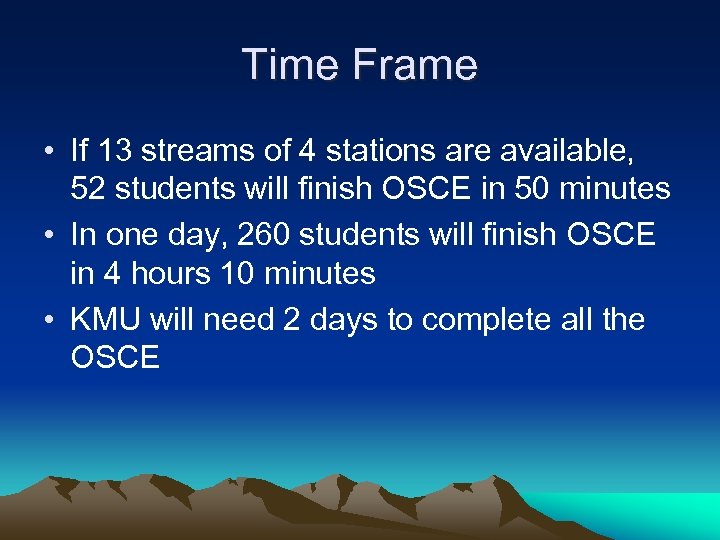 Time Frame

• If 13 streams of 4 stations are available, 52 students will finish OSCE in 50 minutes

• In one day, 260 students will finish OSCE in 4 hours 10 minutes

• KMU will need 2 days to complete all the OSCE